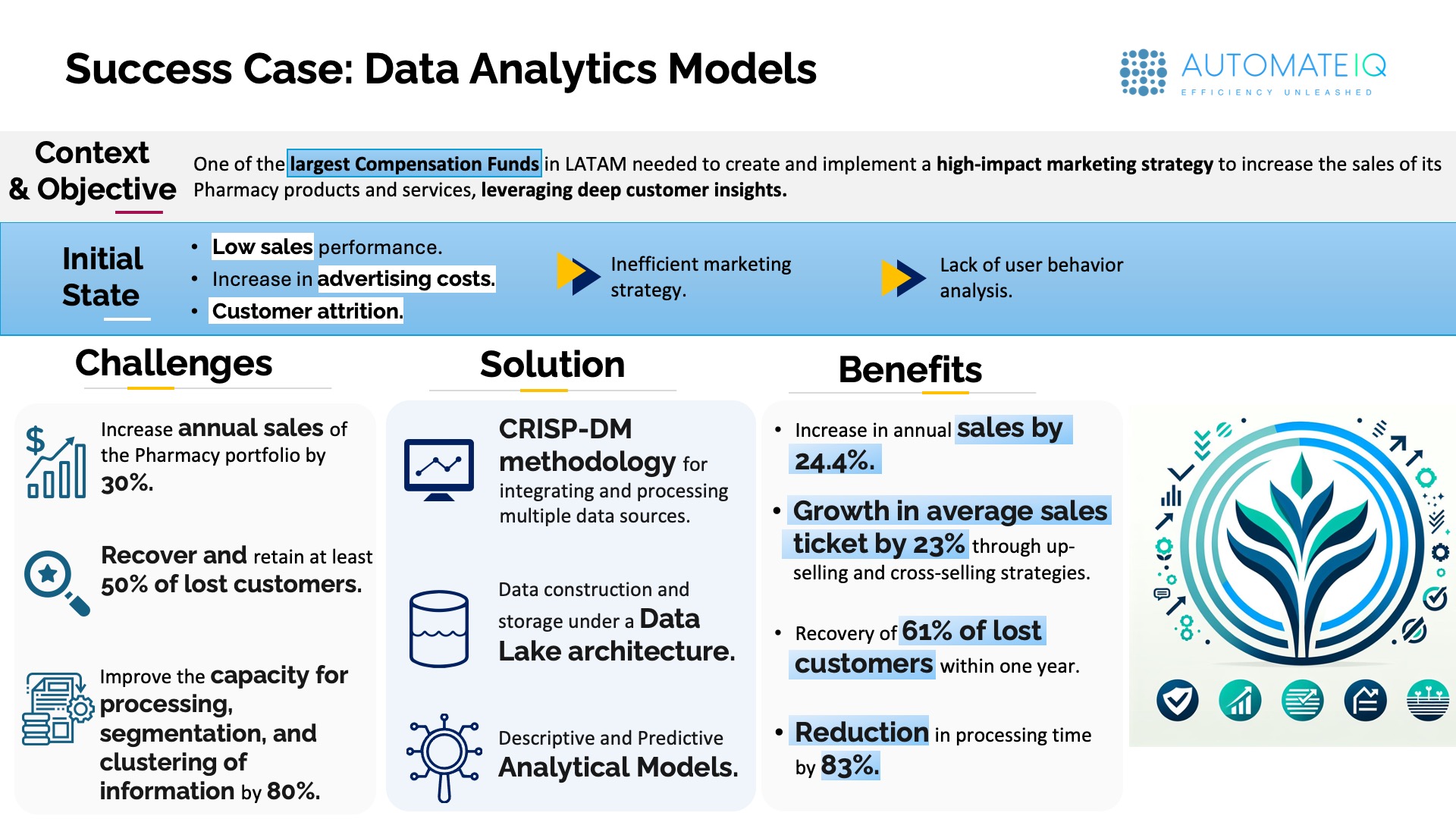 Success Case: Data Analytics Models

AUTOMATEIQ
EFFICIENCY UNLEASHED

Context & Objective

One of the largest Compensation Funds in LATAM needed to create and implement a high-impact marketing strategy to increase the sales of its Pharmacy products and services, leveraging deep customer insights.

Initial State

• Low sales performance.
• Increase in advertising costs.
• Customer attrition.

Inefficient marketing strategy.

Lack of user behavior analysis.

Challenges

Increase annual sales of the Pharmacy portfolio by 30%.

Recover and retain at least 50% of lost customers.

Improve the capacity for processing, segmentation, and clustering of information by 80%.

Solution

CRISP-DM methodology for integrating and processing multiple data sources.

Data construction and storage under a Data Lake architecture.

Descriptive and Predictive Analytical Models.

Benefits

• Increase in annual sales by 24.4%.

• Growth in average sales ticket by 23% through up-selling and cross-selling strategies.

• Recovery of 61% of lost customers within one year.

• Reduction in processing time by 83%.